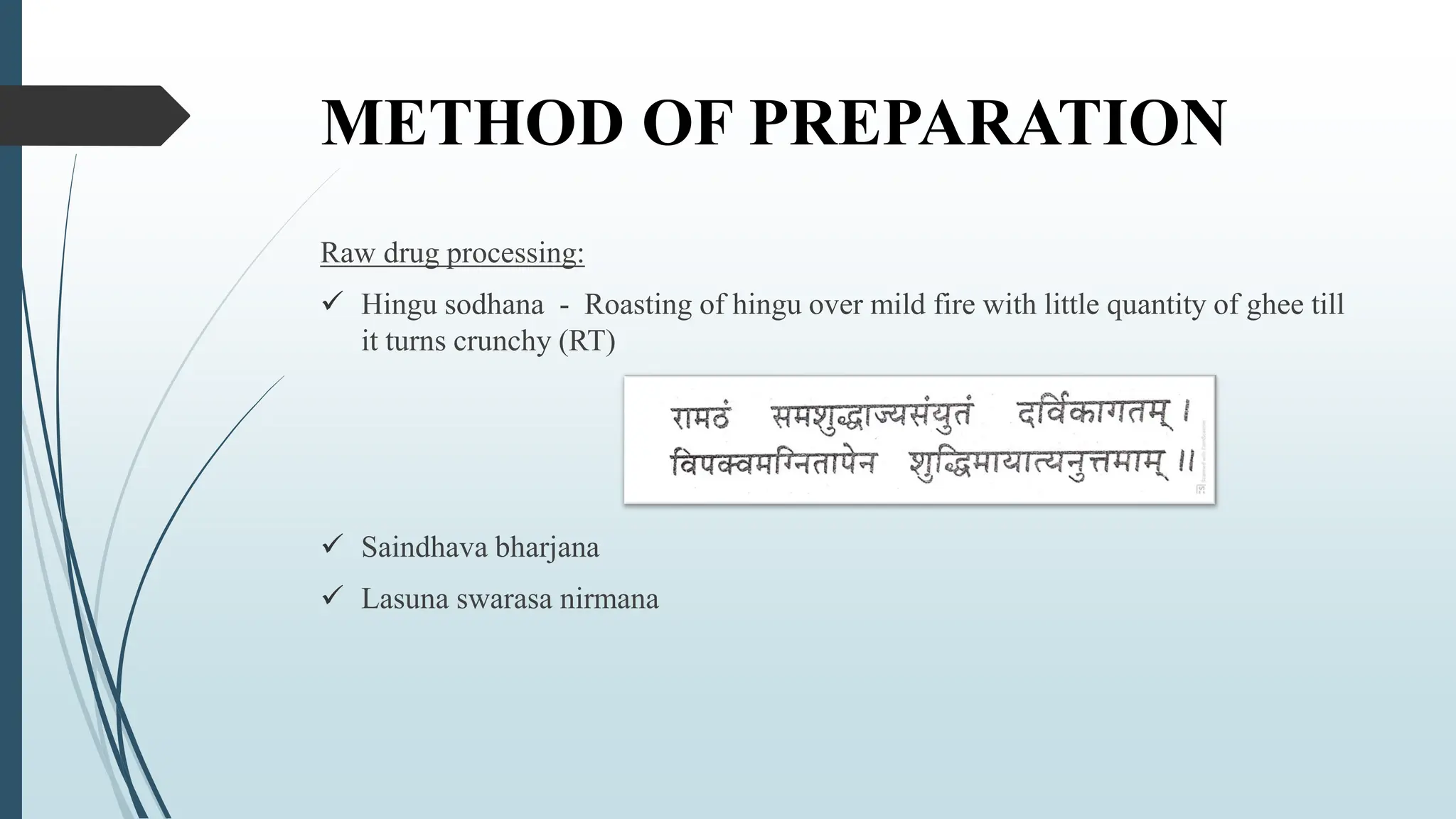 METHOD OF PREPARATION

Raw drug processing:

✓ Hingu sodhana - Roasting of hingu over mild fire with little quantity of ghee till it turns crunchy (RT)

रामठं समशुद्धाज्यसंयुतं दर्विकागतम् ।
विपक्वमग्नितापेन शुद्धिमायात्यनुत्तमाम् ॥

✓ Saindhava bharjana

✓ Lasuna swarasa nirmana